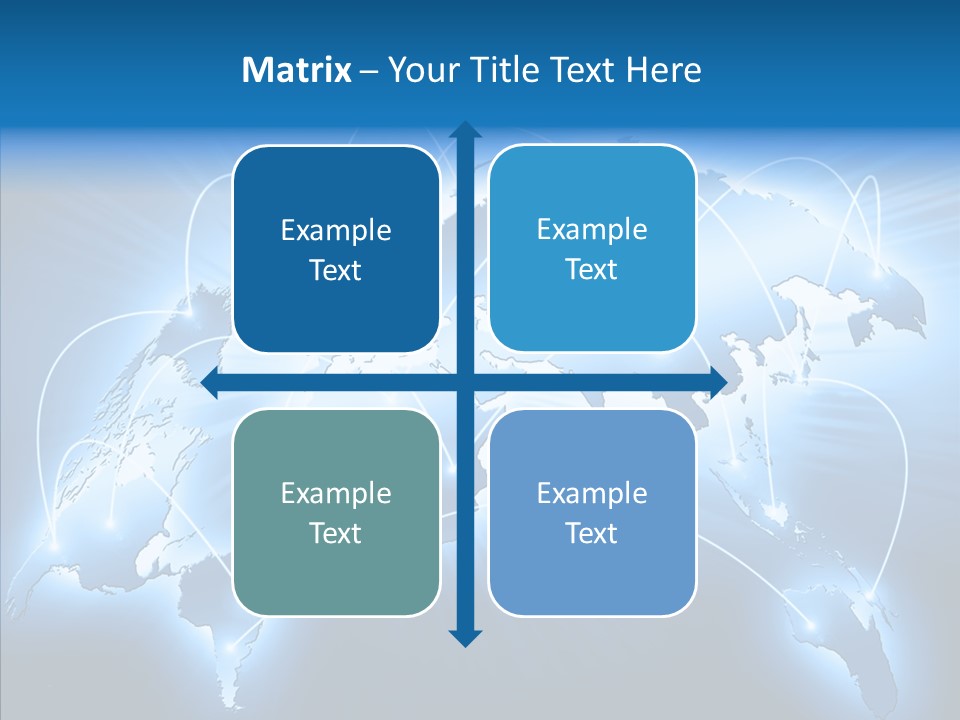 Matrix – Your Title Text Here

Example Text

Example Text

Example Text

Example Text